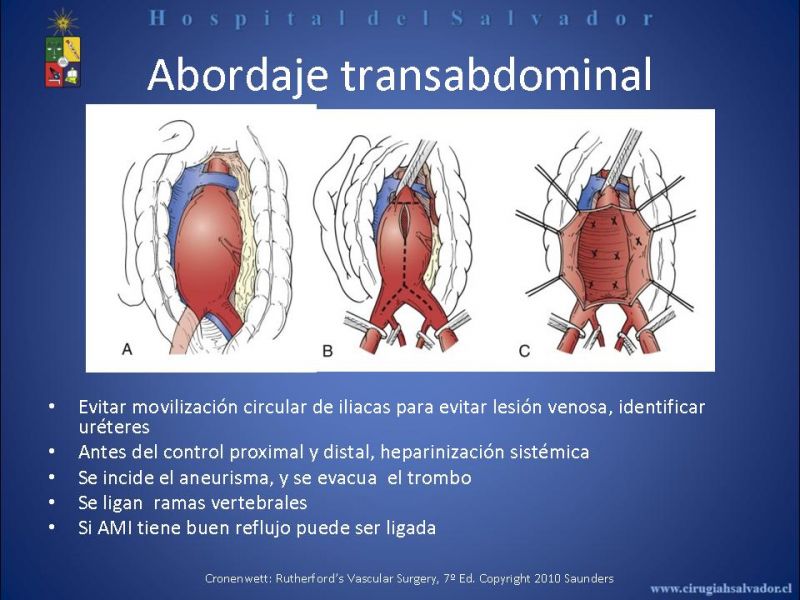 Hospital del Salvador

Abordaje transabdominal

A

B

C

• Evitar movilización circular de iliacas para evitar lesión venosa, identificar uréteres
• Antes del control proximal y distal, heparinización sistémica
• Se incide el aneurisma, y se evacua el trombo
• Se ligan ramas vertebrales
• Si AMI tiene buen reflujo puede ser ligada

Cronenwett: Rutherford's Vascular Surgery, 7º Ed. Copyright 2010 Saunders

www.cirugiahsalvador.cl